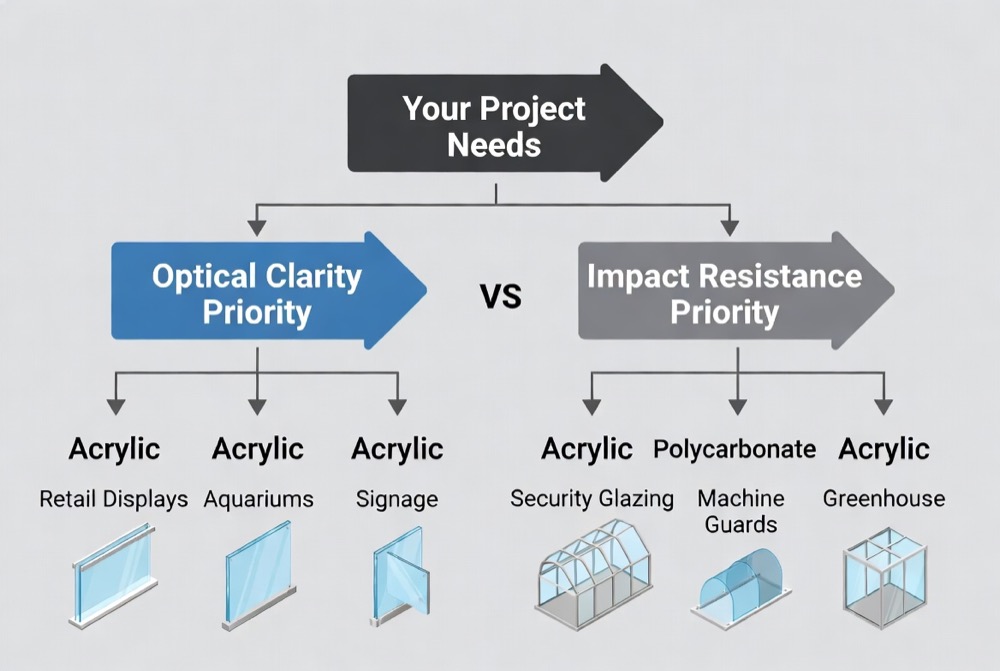 Your Project Needs

Optical Clarity Priority

VS

Impact Resistance Priority

Acrylic
Retail Displays

Acrylic
Aquariums

Acrylic
Signage

Acrylic
Security Glazing

Polycarbonate
Machine Guards

Acrylic
Greenhouse